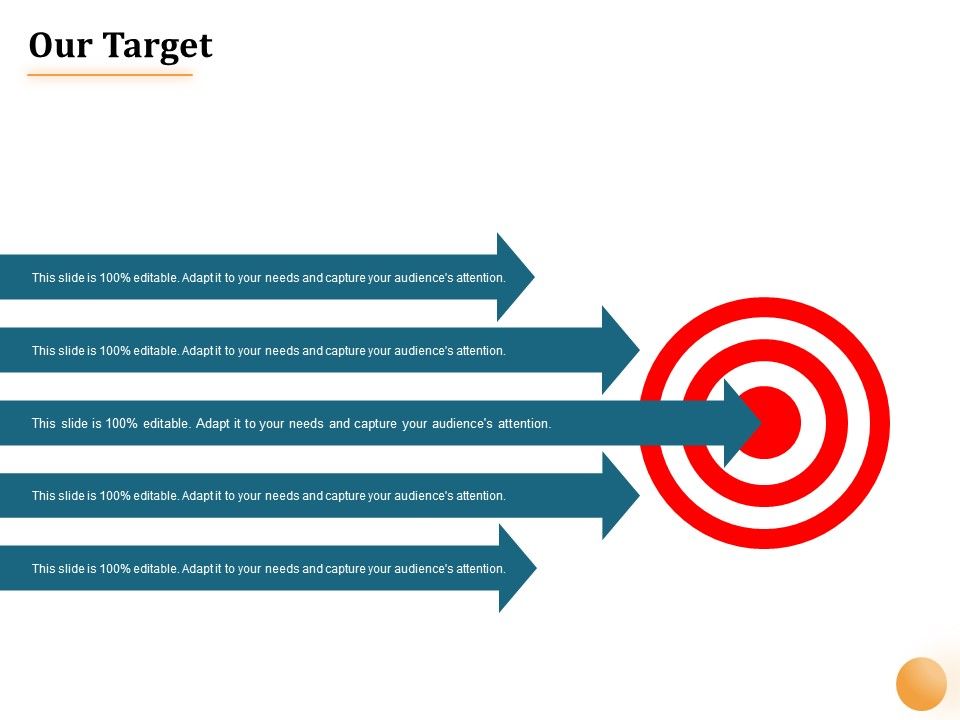 Our Target

This slide is 100% editable. Adapt it to your needs and capture your audience's attention.

This slide is 100% editable. Adapt it to your needs and capture your audience's attention.

This slide is 100% editable. Adapt it to your needs and capture your audience's attention.

This slide is 100% editable. Adapt it to your needs and capture your audience's attention.

This slide is 100% editable. Adapt it to your needs and capture your audience's attention.